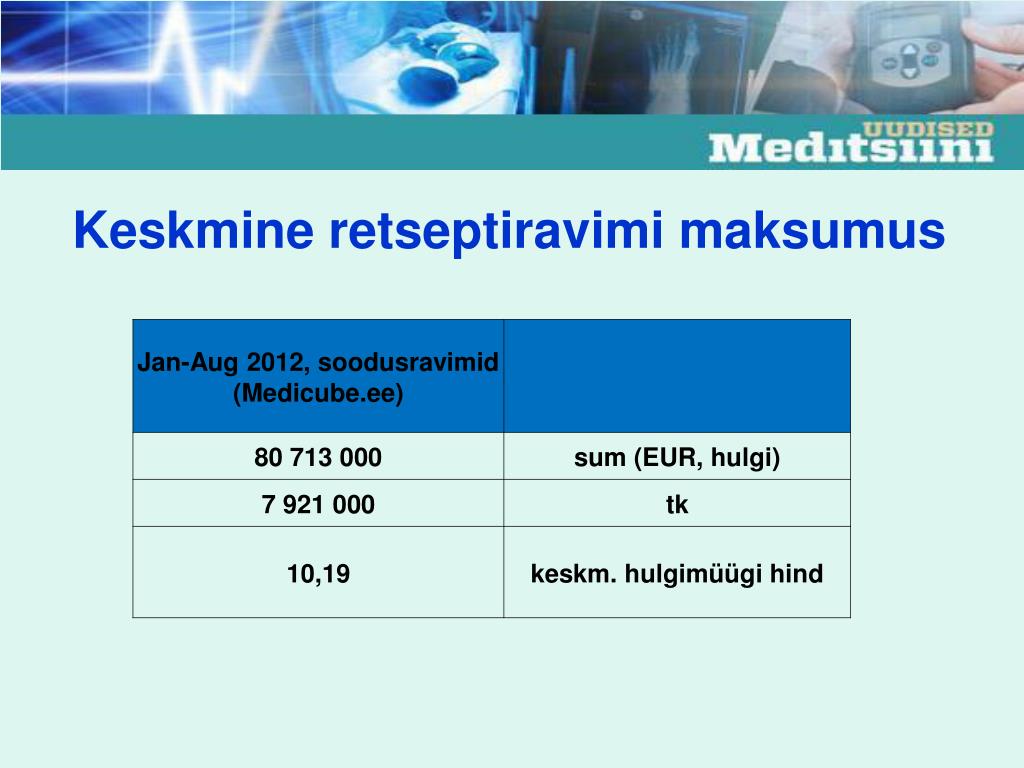 UUDISED
Meditsiini

Keskmine retseptiravimi maksumus

| Jan-Aug 2012, soodusravimid (Medicube.ee) | |
|---|---|
| 80 713 000 | sum (EUR, hulgi) |
| 7 921 000 | tk |
| 10,19 | keskm. hulgimüügi hind |